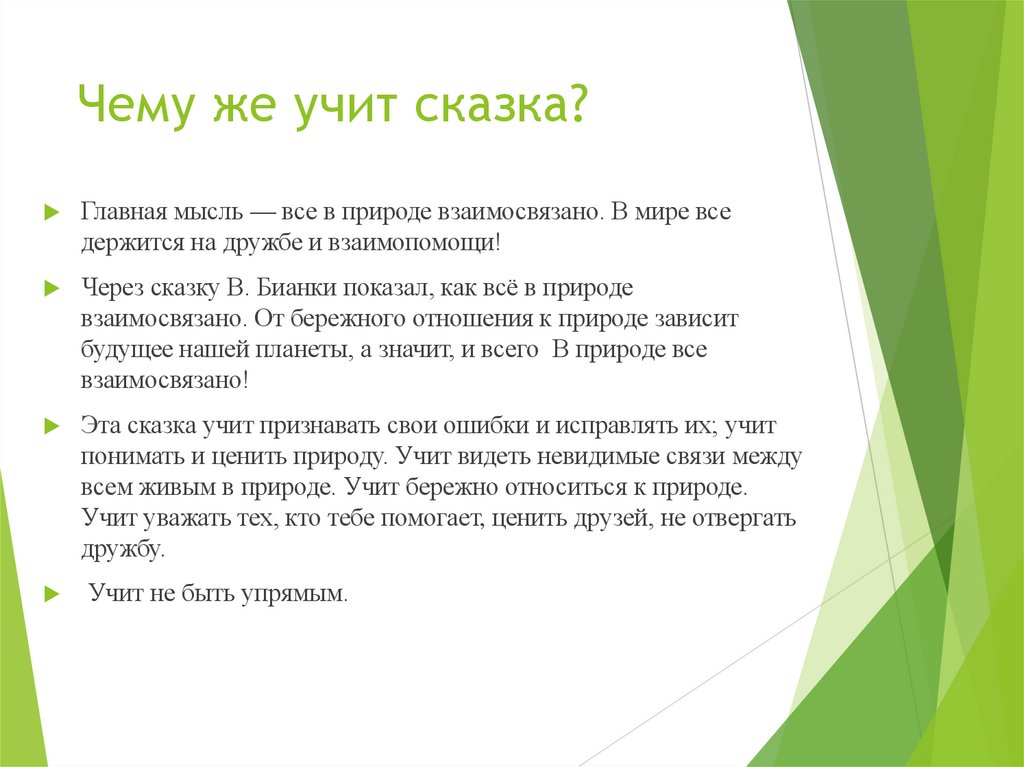 Чему же учит сказка?

Главная мысль — все в природе взаимосвязано. В мире все держится на дружбе и взаимопомощи!

Через сказку В. Бианки показал, как всё в природе взаимосвязано. От бережного отношения к природе зависит будущее нашей планеты, а значит, и всего  В природе все взаимосвязано!

Эта сказка учит признавать свои ошибки и исправлять их; учит понимать и ценить природу. Учит видеть невидимые связи между всем живым в природе. Учит бережно относиться к природе. Учит уважать тех, кто тебе помогает, ценить друзей, не отвергать дружбу.

Учит не быть упрямым.